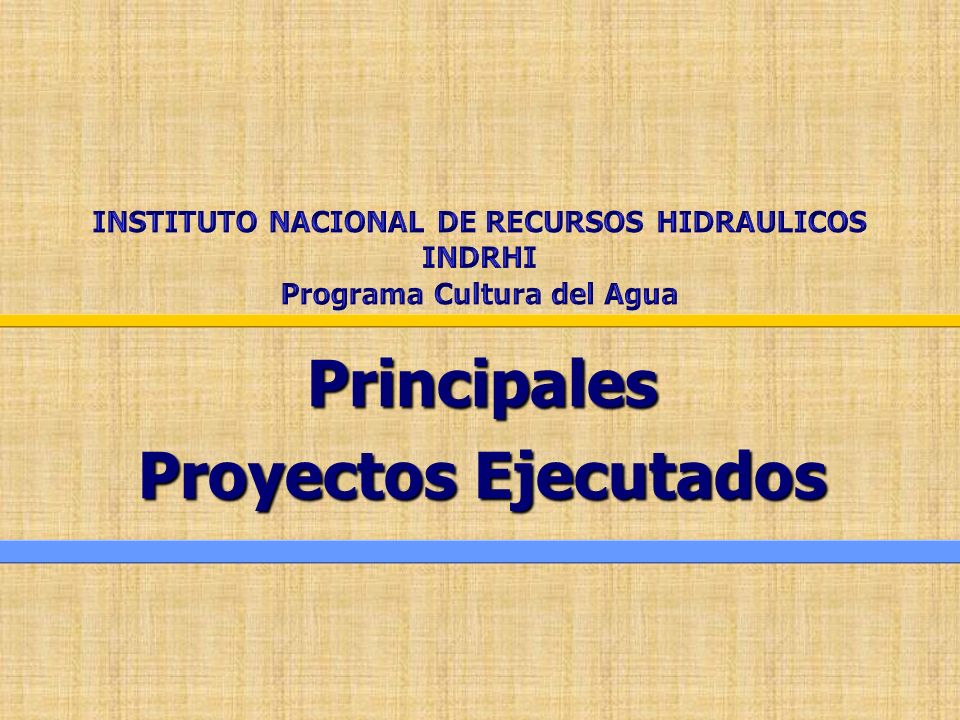 INSTITUTO NACIONAL DE RECURSOS HIDRAULICOS
INDRHI
Programa Cultura del Agua

Principales
Proyectos Ejecutados